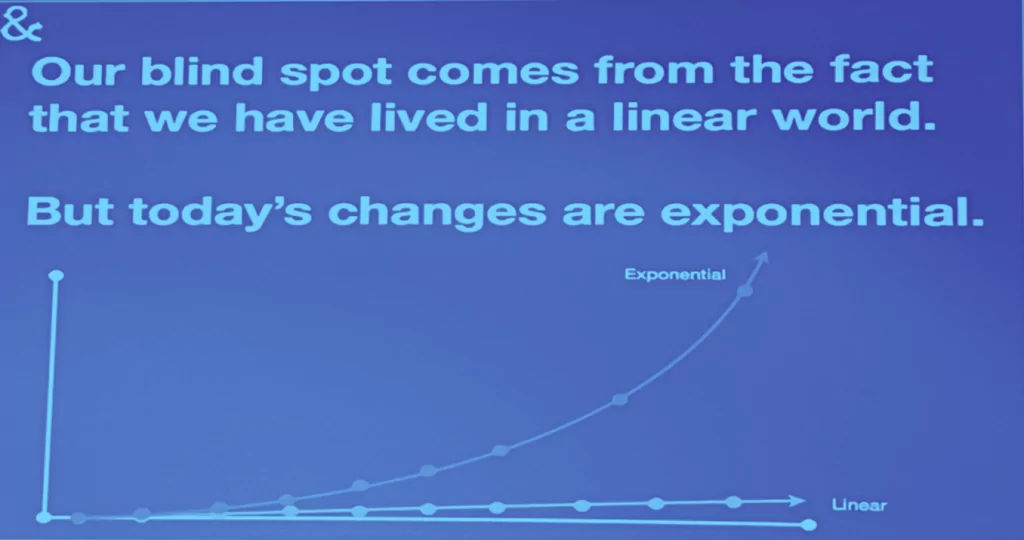 &

Our blind spot comes from the fact that we have lived in a linear world.

But today's changes are exponential.

Exponential

Linear